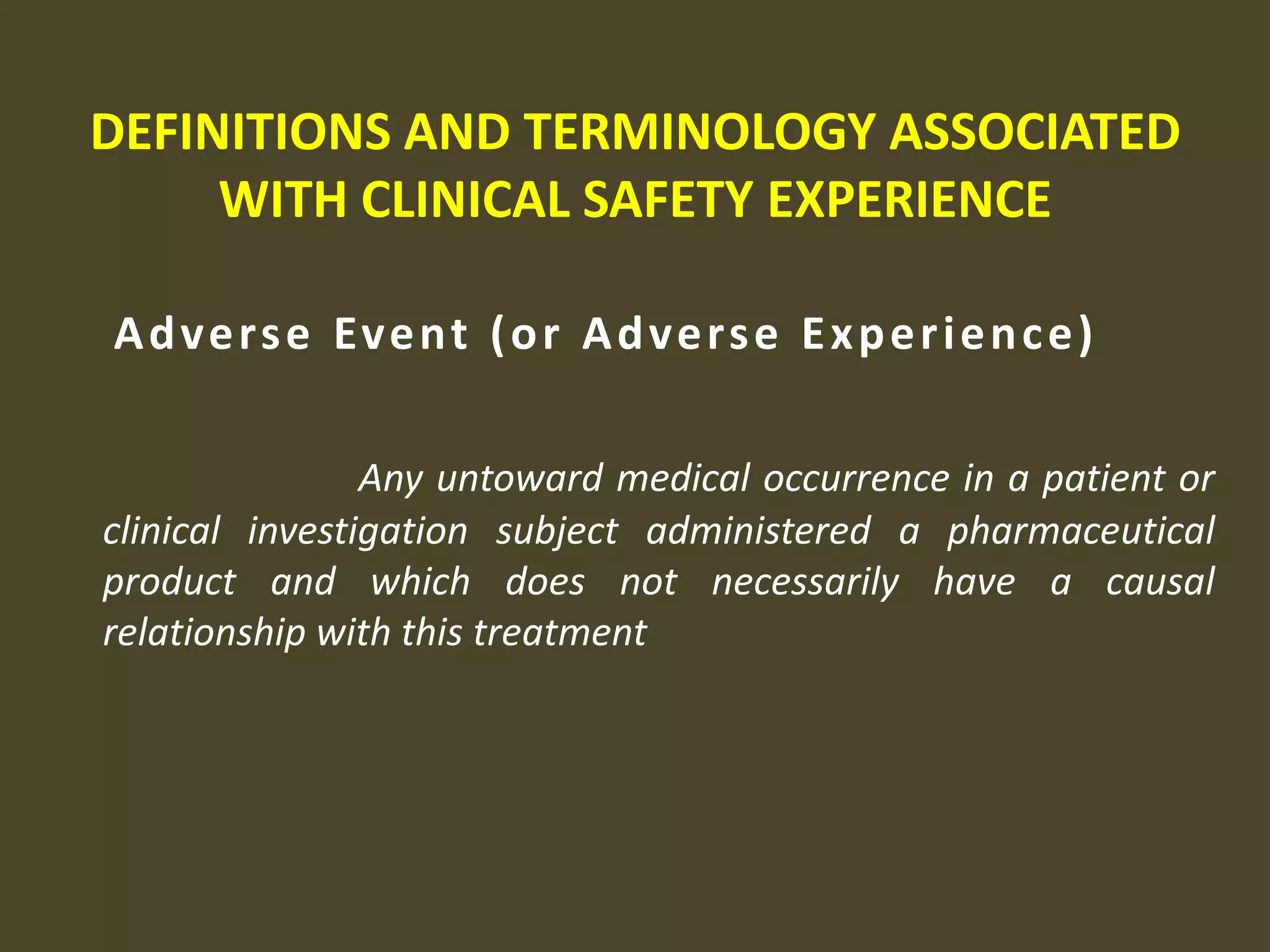 DEFINITIONS AND TERMINOLOGY ASSOCIATED WITH CLINICAL SAFETY EXPERIENCE

Adverse Event (or Adverse Experience)

Any untoward medical occurrence in a patient or clinical investigation subject administered a pharmaceutical product and which does not necessarily have a causal relationship with this treatment